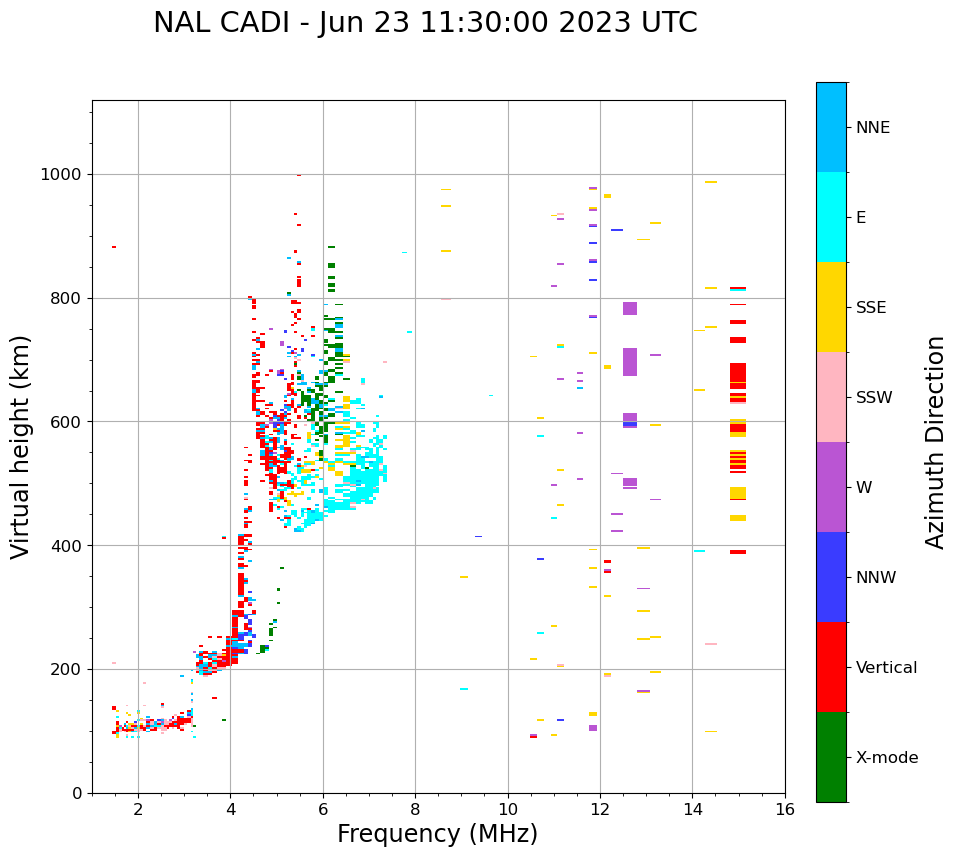 NAL CADI - Jun 23 11:30:00 2023 UTC

Virtual height (km)

1000
800
600
400
200
0

2
4
6
8
10
12
14
16

Frequency (MHz)

NNE
E
SSE
SSW
W
NNW
Vertical
X-mode

Azimuth Direction